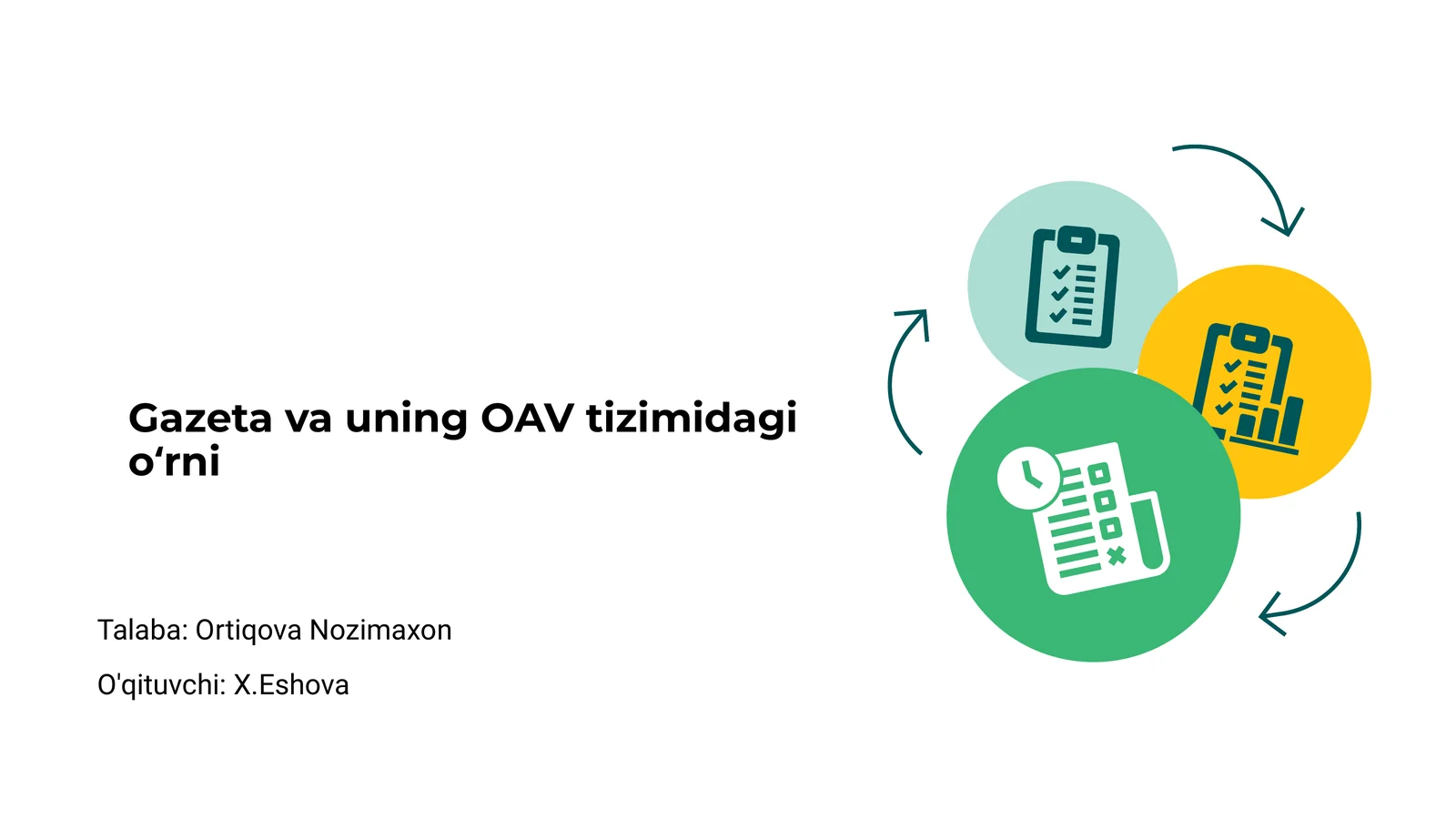 Gazeta va uning OAV tizimidagi o‘rni

Talaba: Ortiqova Nozimaxon

O'qituvchi: X.Eshova